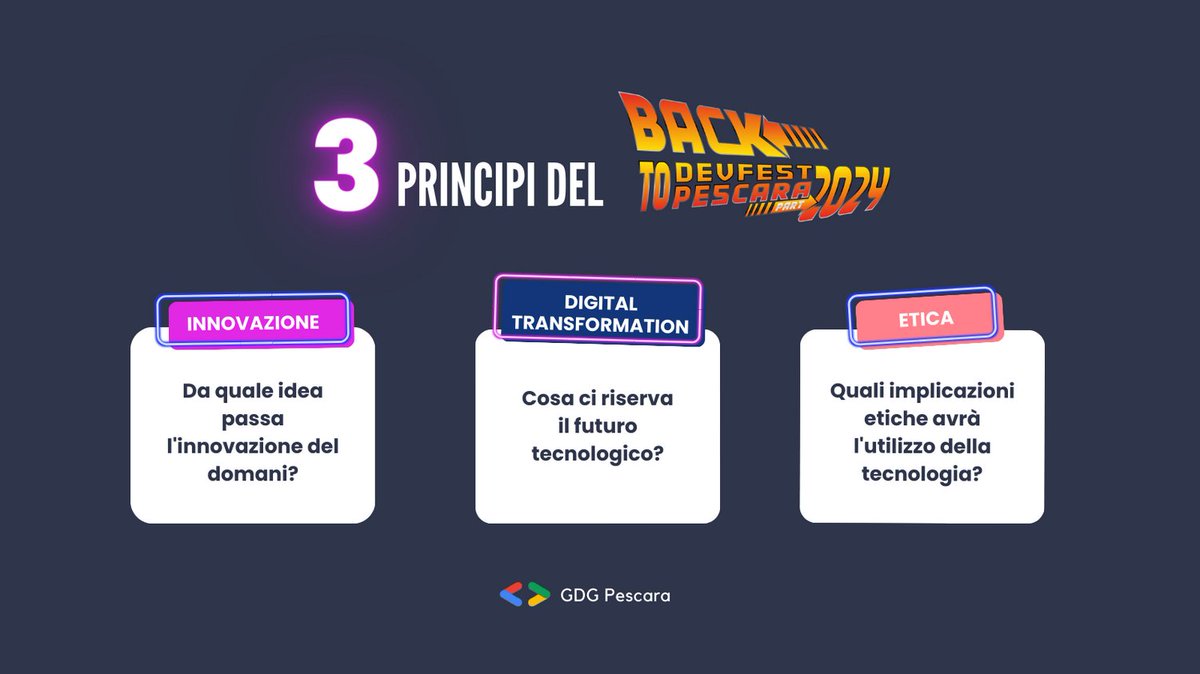 3 PRINCIPI DEL BACK TO DEVFEST PESCARA PART 2024

INNOVAZIONE

Da quale idea passa l'innovazione del domani?

DIGITAL TRANSFORMATION

Cosa ci riserva il futuro tecnologico?

ETICA

Quali implicazioni etiche avrà l'utilizzo della tecnologia?

GDG Pescara